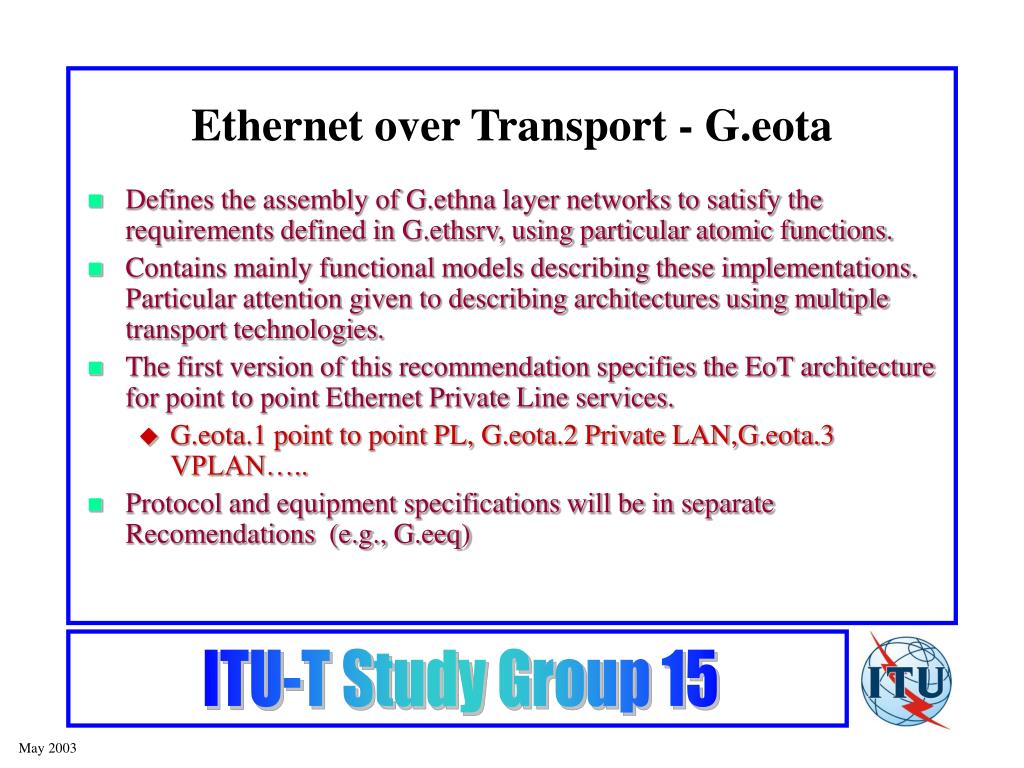 Ethernet over Transport - G.eota

Defines the assembly of G.ethna layer networks to satisfy the requirements defined in G.ethsrv, using particular atomic functions.

Contains mainly functional models describing these implementations. Particular attention given to describing architectures using multiple transport technologies.

The first version of this recommendation specifies the EoT architecture for point to point Ethernet Private Line services.

G.eota.1 point to point PL, G.eota.2 Private LAN,G.eota.3 VPLAN…..

Protocol and equipment specifications will be in separate Recomendations (e.g., G.eeq)

ITU-T Study Group 15

ITU

May 2003